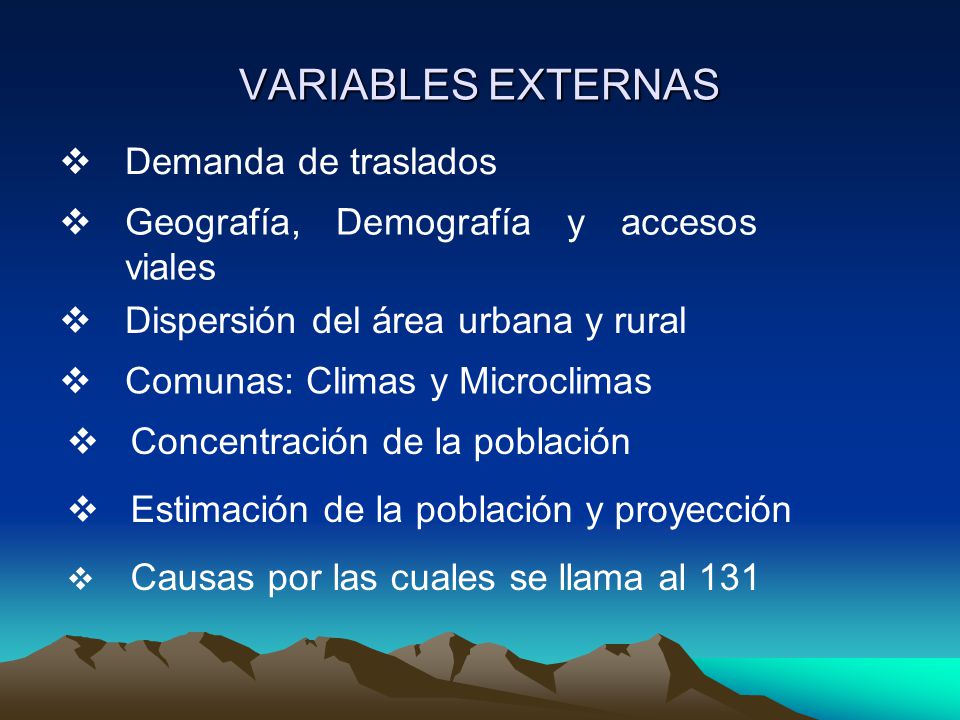 VARIABLES EXTERNAS

❖ Demanda de traslados

❖ Geografía, Demografía y accesos viales

❖ Dispersión del área urbana y rural

❖ Comunas: Climas y Microclimas

❖ Concentración de la población

❖ Estimación de la población y proyección

❖ Causas por las cuales se llama al 131